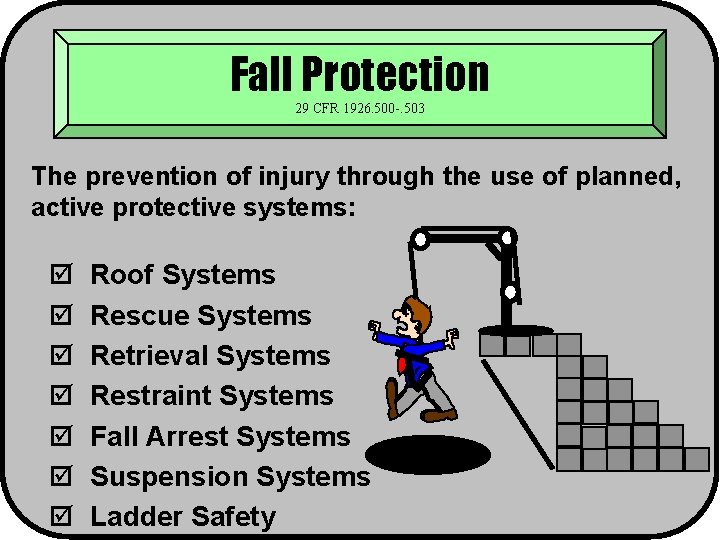 Fall Protection
29 CFR 1926.500-.503

The prevention of injury through the use of planned, active protective systems:

☑ Roof Systems
☑ Rescue Systems
☑ Retrieval Systems
☑ Restraint Systems
☑ Fall Arrest Systems
☑ Suspension Systems
☑ Ladder Safety